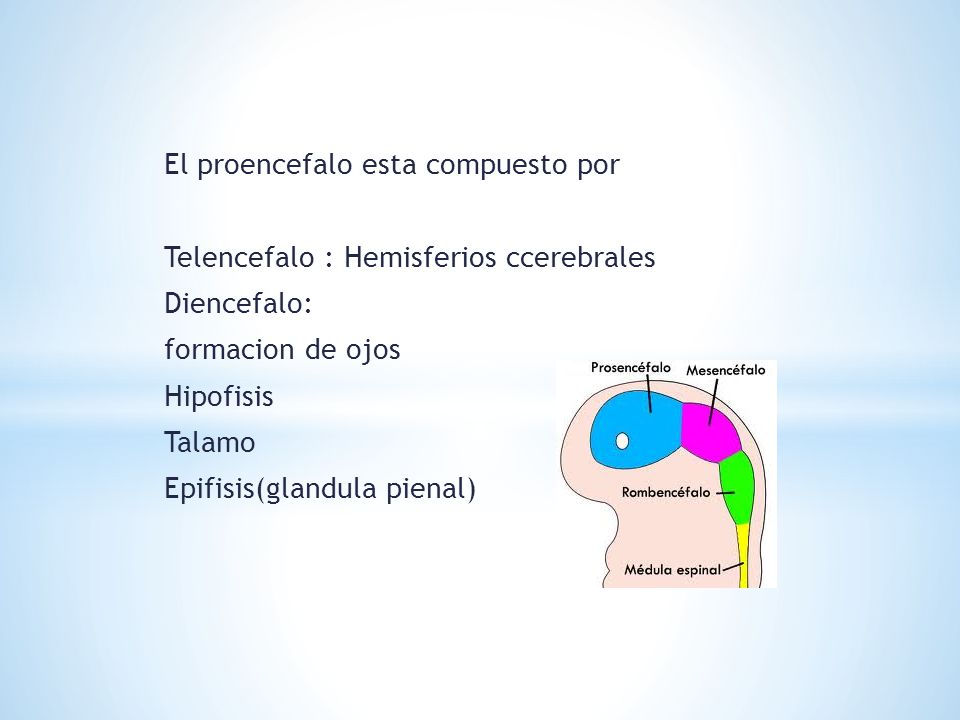 El proencefalo esta compuesto por

Telencefalo : Hemisferios ccerebrales
Diencefalo:
formacion de ojos
Hipofisis
Talamo
Epifisis(glandula pienal)

Prosencéfalo
Mesencéfalo
Rombencéfalo
Médula espinal